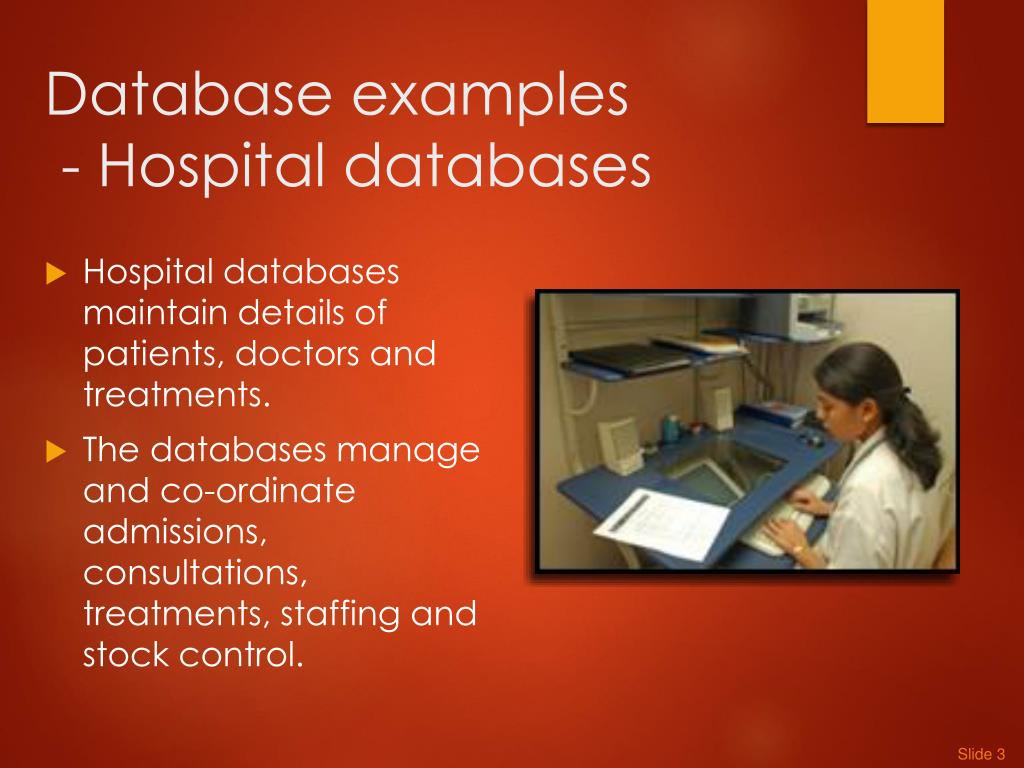 Database examples
- Hospital databases

Hospital databases maintain details of patients, doctors and treatments.

The databases manage and co-ordinate admissions, consultations, treatments, staffing and stock control.

Slide 3